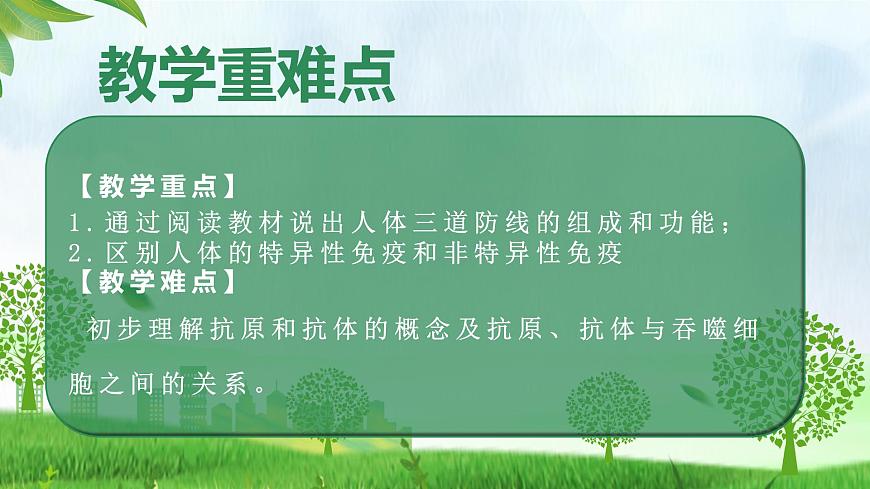 教学重难点

【教学重点】
1.通过阅读教材说出人体三道防线的组成和功能；
2.区别人体的特异性免疫和非特异性免疫
【教学难点】
初步理解抗原和抗体的概念及抗原、抗体与吞噬细胞之间的关系。